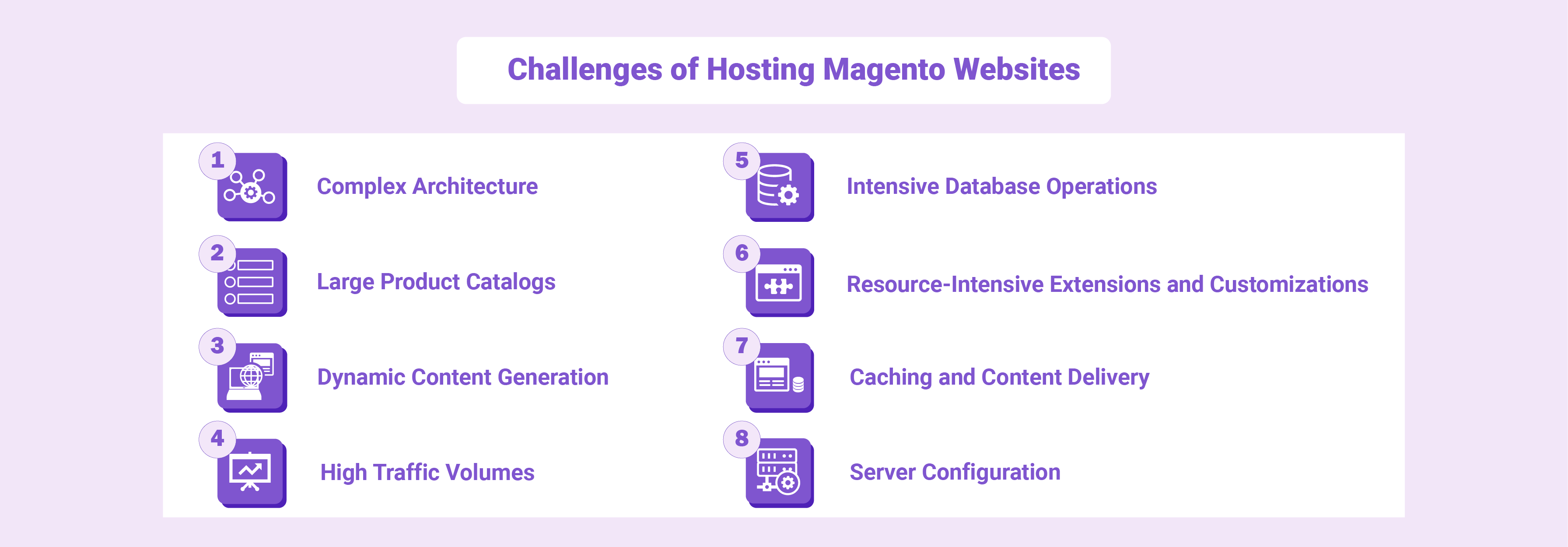 Challenges of Hosting Magento Websites

1 Complex Architecture

2 Large Product Catalogs

3 Dynamic Content Generation

4 High Traffic Volumes

5 Intensive Database Operations

6 Resource-Intensive Extensions and Customizations

7 Caching and Content Delivery

8 Server Configuration